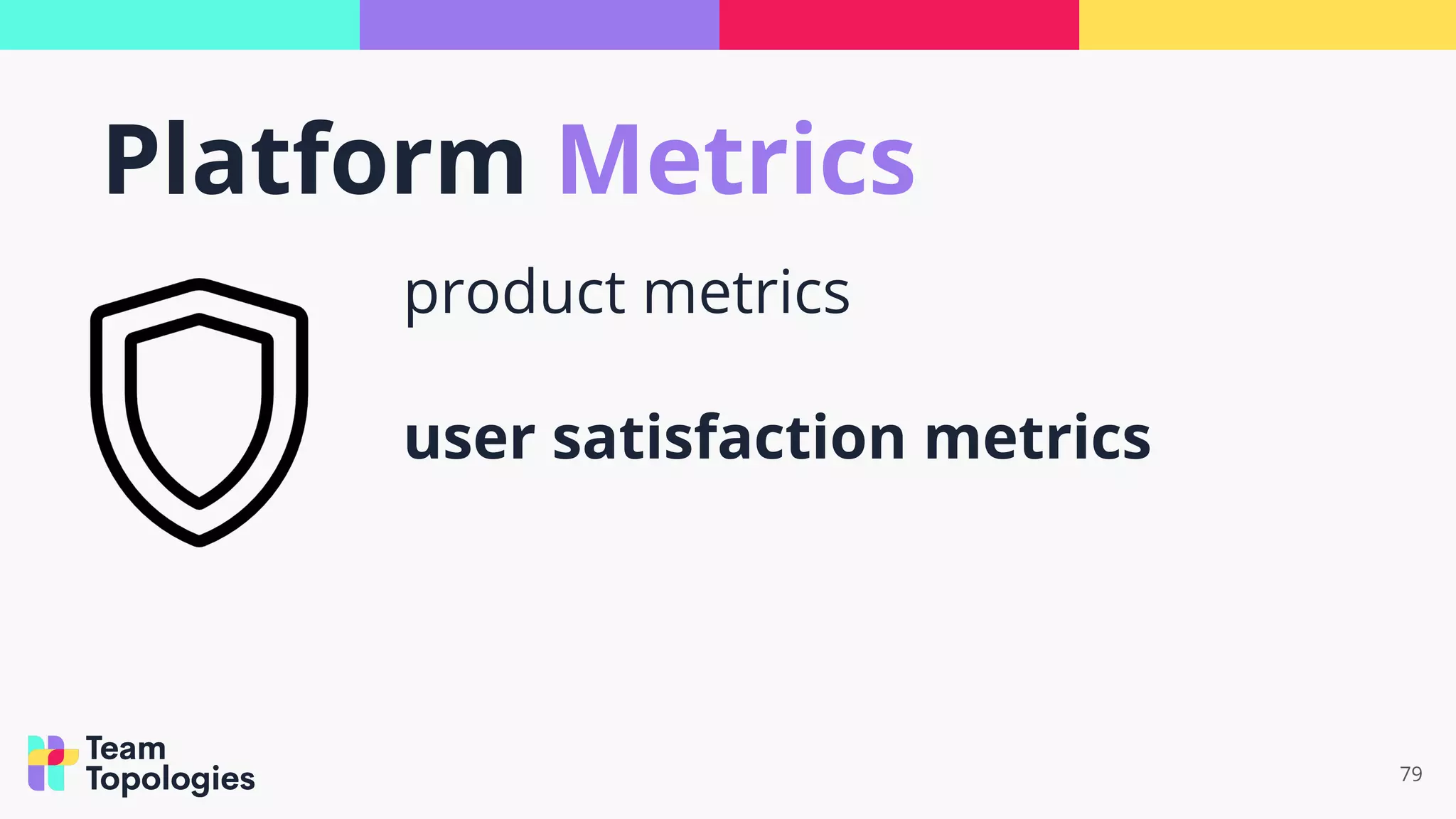 Platform Metrics

product metrics

user satisfaction metrics

Team Topologies

79